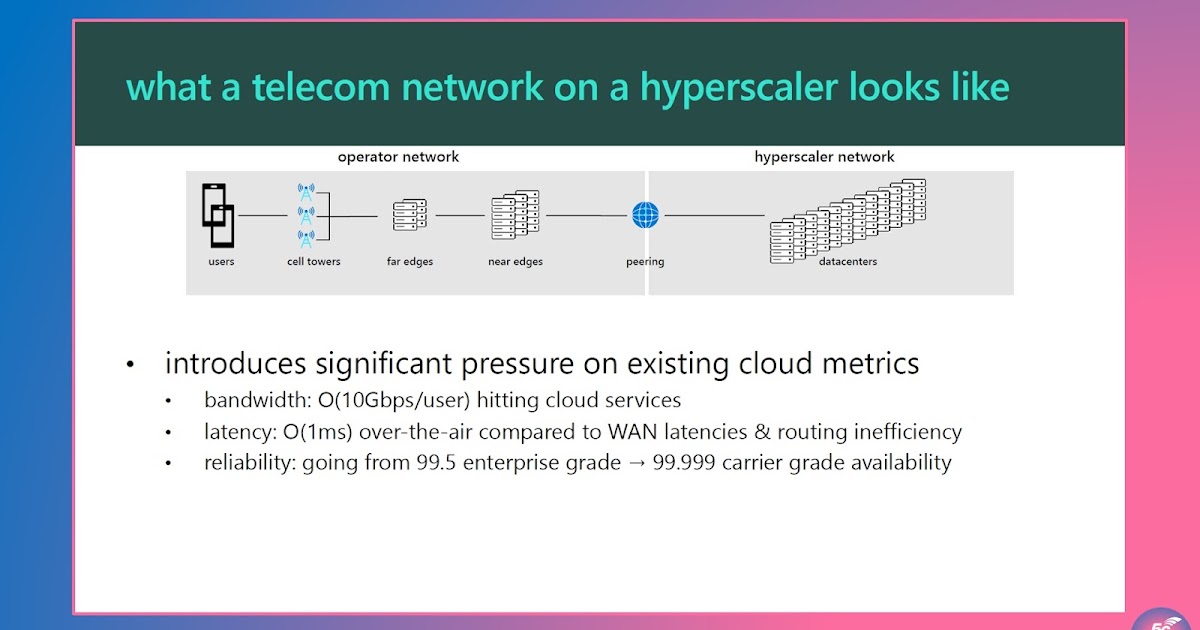 what a telecom network on a hyperscaler looks like

operator network

hyperscaler network

users

cell towers

far edges

near edges

peering

datacenters

• introduces significant pressure on existing cloud metrics
  • bandwidth: O(10Gbps/user) hitting cloud services
  • latency: O(1ms) over-the-air compared to WAN latencies & routing inefficiency
  • reliability: going from 99.5 enterprise grade → 99.999 carrier grade availability

5G